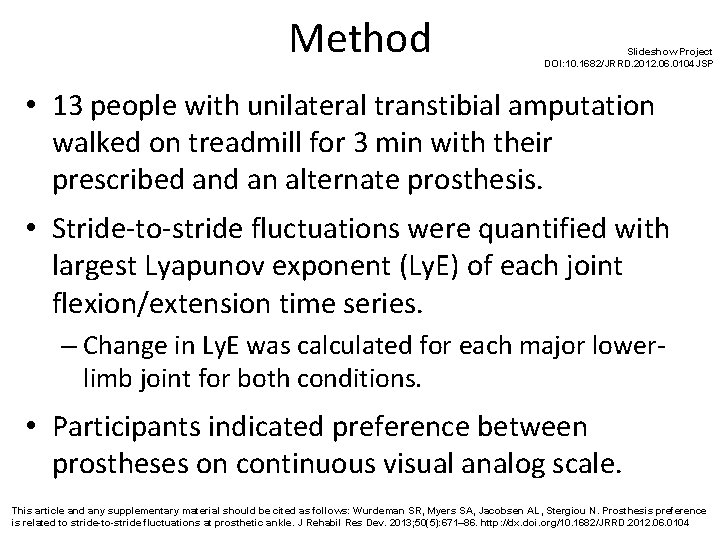 Method

Slideshow Project
DOI:10.1682/JRRD.2012.06.0104JSP

• 13 people with unilateral transtibial amputation walked on treadmill for 3 min with their prescribed and an alternate prosthesis.

• Stride-to-stride fluctuations were quantified with largest Lyapunov exponent (LyE) of each joint flexion/extension time series.

– Change in LyE was calculated for each major lower-limb joint for both conditions.

• Participants indicated preference between prostheses on continuous visual analog scale.

This article and any supplementary material should be cited as follows: Wurdeman SR, Myers SA, Jacobsen AL, Stergiou N. Prosthesis preference is related to stride-to-stride fluctuations at prosthetic ankle. J Rehabil Res Dev. 2013;50(5):671–86. http://dx.doi.org/10.1682/JRRD.2012.06.0104